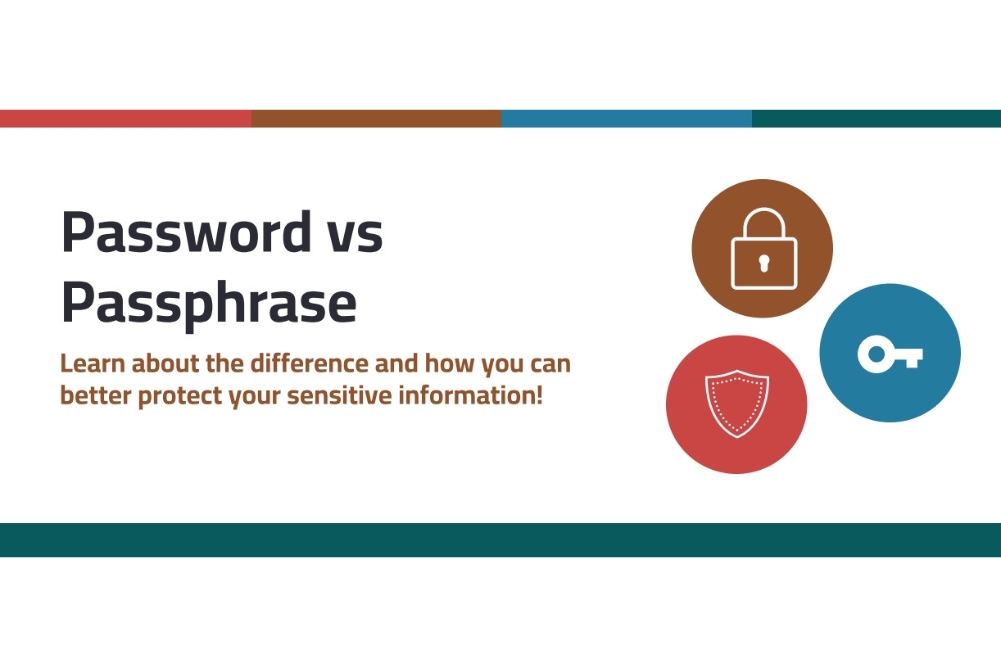 Password vs Passphrase

Learn about the difference and how you can better protect your sensitive information!